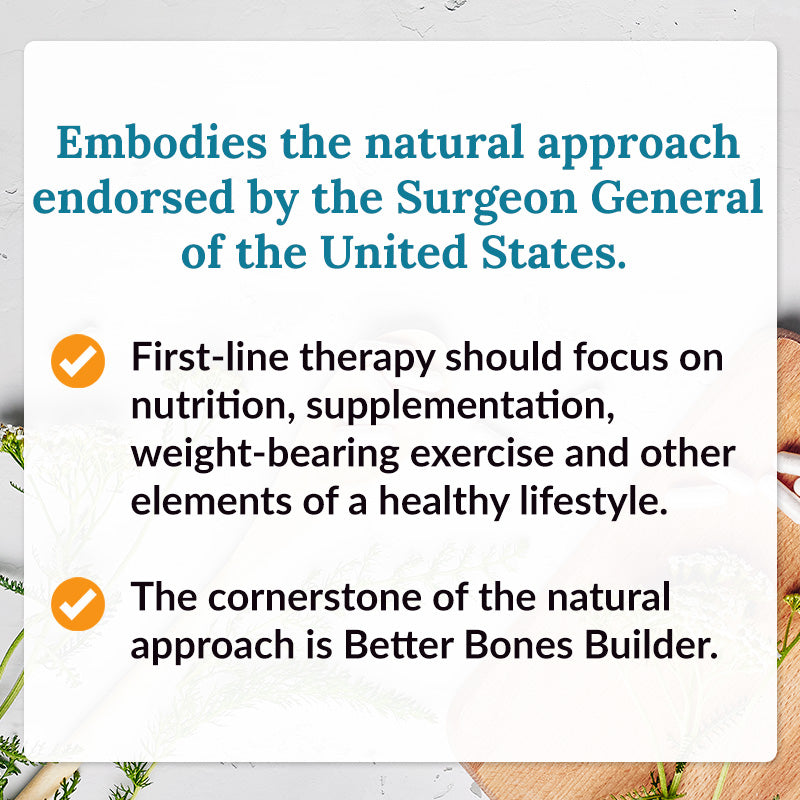 Embodies the natural approach endorsed by the Surgeon General of the United States.

First-line therapy should focus on nutrition, supplementation, weight-bearing exercise and other elements of a healthy lifestyle.

The cornerstone of the natural approach is Better Bones Builder.